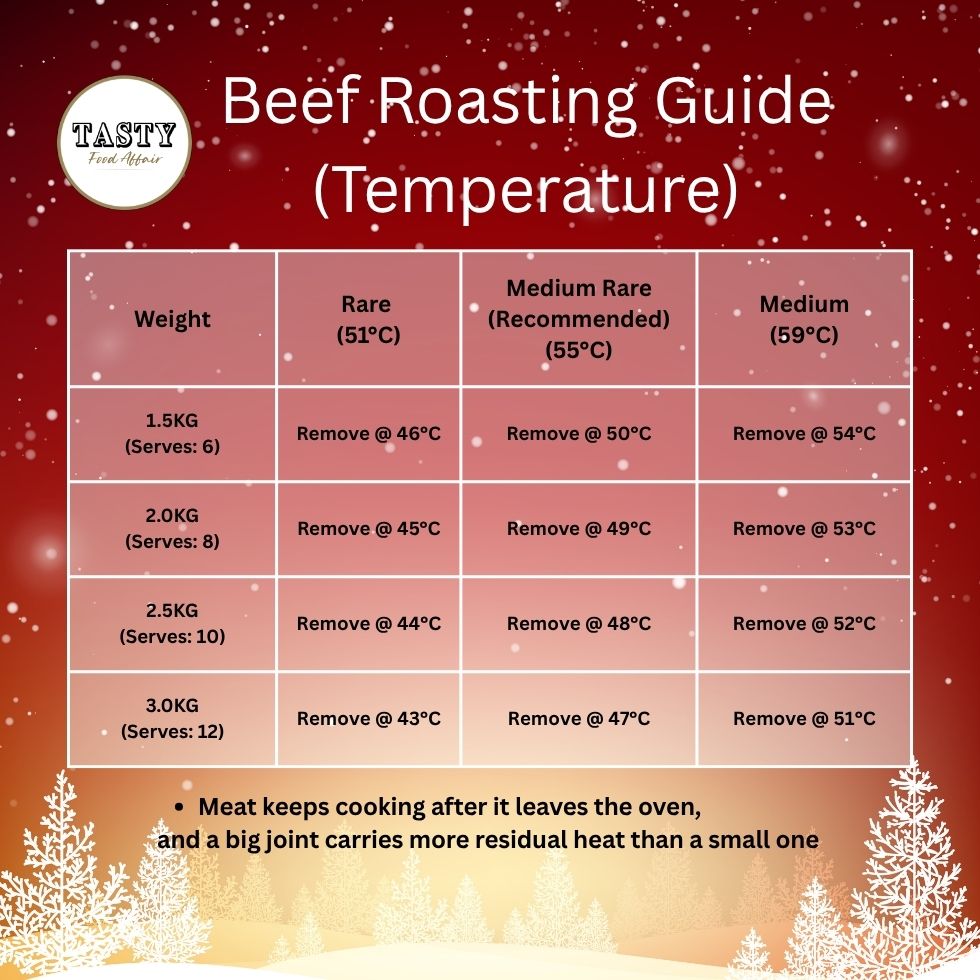 TASTY
Food Affair

Beef Roasting Guide (Temperature)

| Weight | Rare (51°C) | Medium Rare (Recommended) (55°C) | Medium (59°C) |
|---|---|---|---|
| 1.5KG (Serves: 6) | Remove @ 46°C | Remove @ 50°C | Remove @ 54°C |
| 2.0KG (Serves: 8) | Remove @ 45°C | Remove @ 49°C | Remove @ 53°C |
| 2.5KG (Serves: 10) | Remove @ 44°C | Remove @ 48°C | Remove @ 52°C |
| 3.0KG (Serves: 12) | Remove @ 43°C | Remove @ 47°C | Remove @ 51°C |

• Meat keeps cooking after it leaves the oven, and a big joint carries more residual heat than a small one